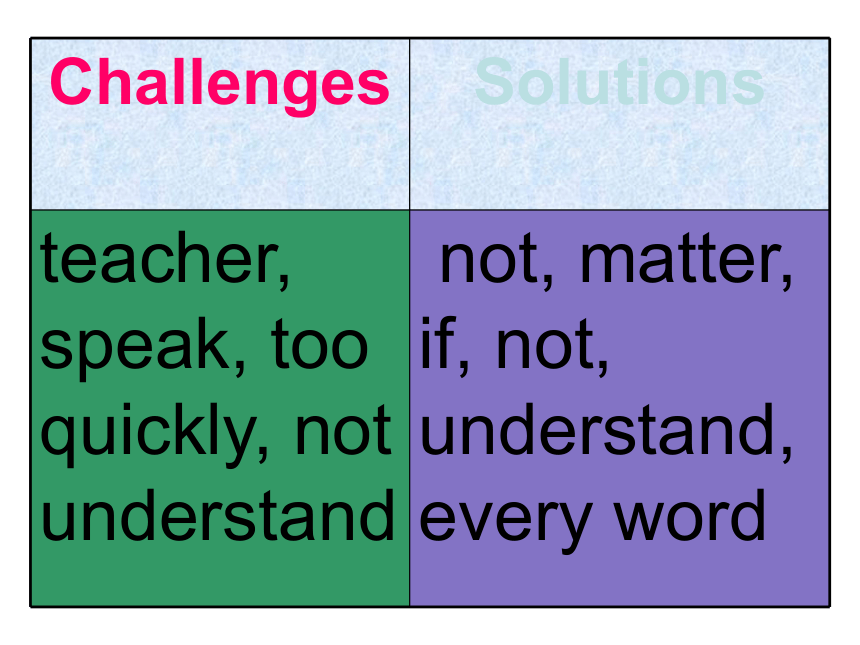 | Challenges | Solutions |
|---|---|
| teacher, speak, too quickly, not understand | not, matter, if, not, understand, every word |